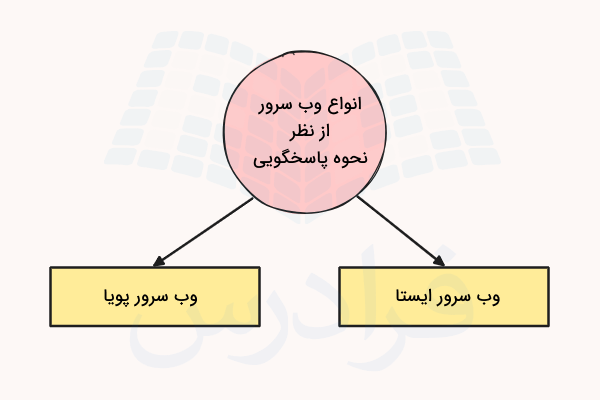 انواع وب سرور
از نظر
نحوه پاسخگویی

وب سرور ایستا

وب سرور پویا

فرادرس